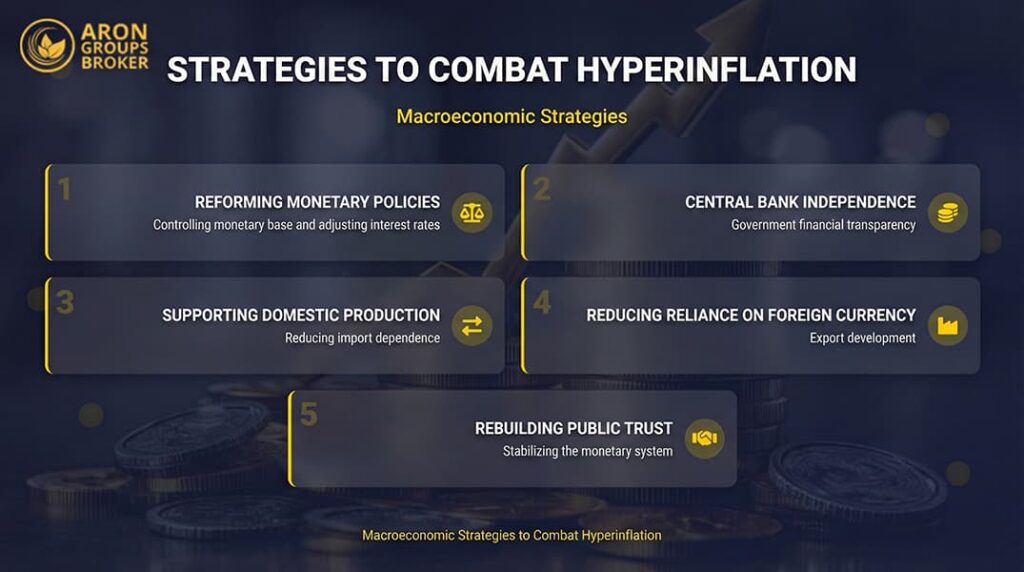 ARON GROUPS BROKER

STRATEGIES TO COMBAT HYPERINFLATION

Macroeconomic Strategies

1
REFORMING MONETARY POLICIES
Controlling monetary base and adjusting interest rates

2
CENTRAL BANK INDEPENDENCE
Government financial transparency

3
SUPPORTING DOMESTIC PRODUCTION
Reducing import dependence

4
REDUCING RELIANCE ON FOREIGN CURRENCY
Export development

5
REBUILDING PUBLIC TRUST
Stabilizing the monetary system

Macroeconomic Strategies to Combat Hyperinflation